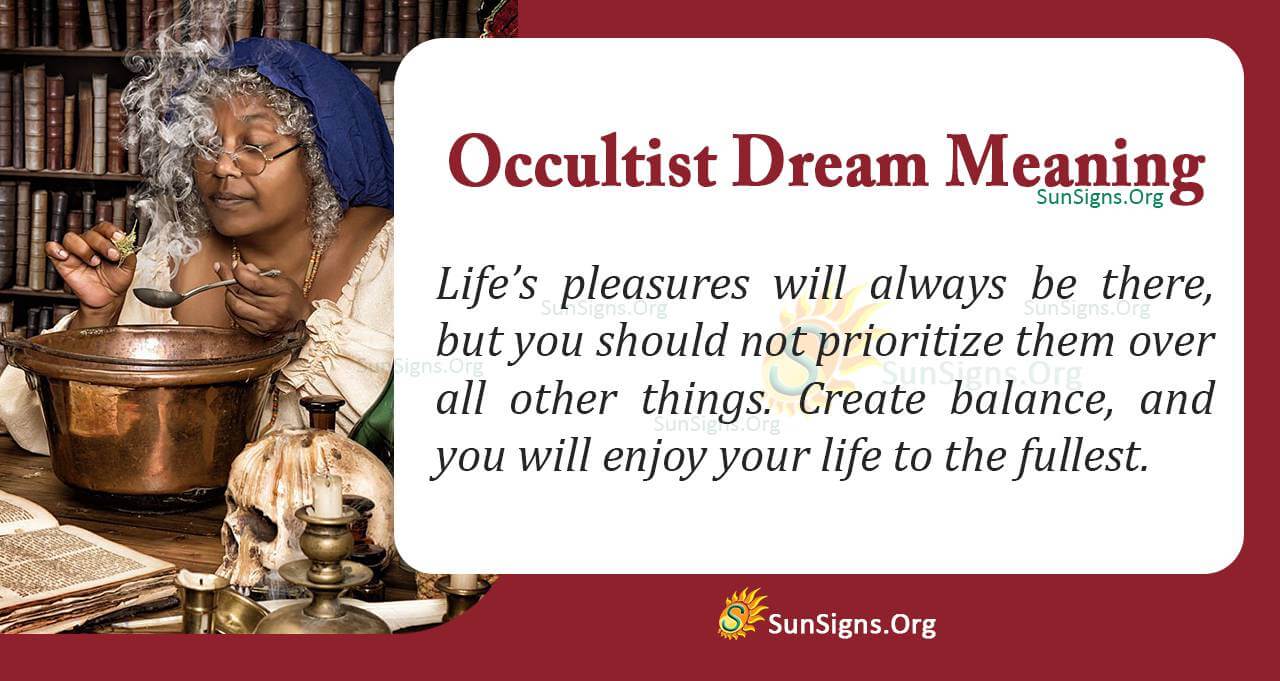 Occultist Dream Meaning
SunSigns.Org

Life's pleasures will always be there, but you should not prioritize them over all other things. Create balance, and you will enjoy your life to the fullest.

SunSigns.Org SunSigns.Org SunSigns.Org SunSigns.Org SunSigns.Org

SunSigns.Org